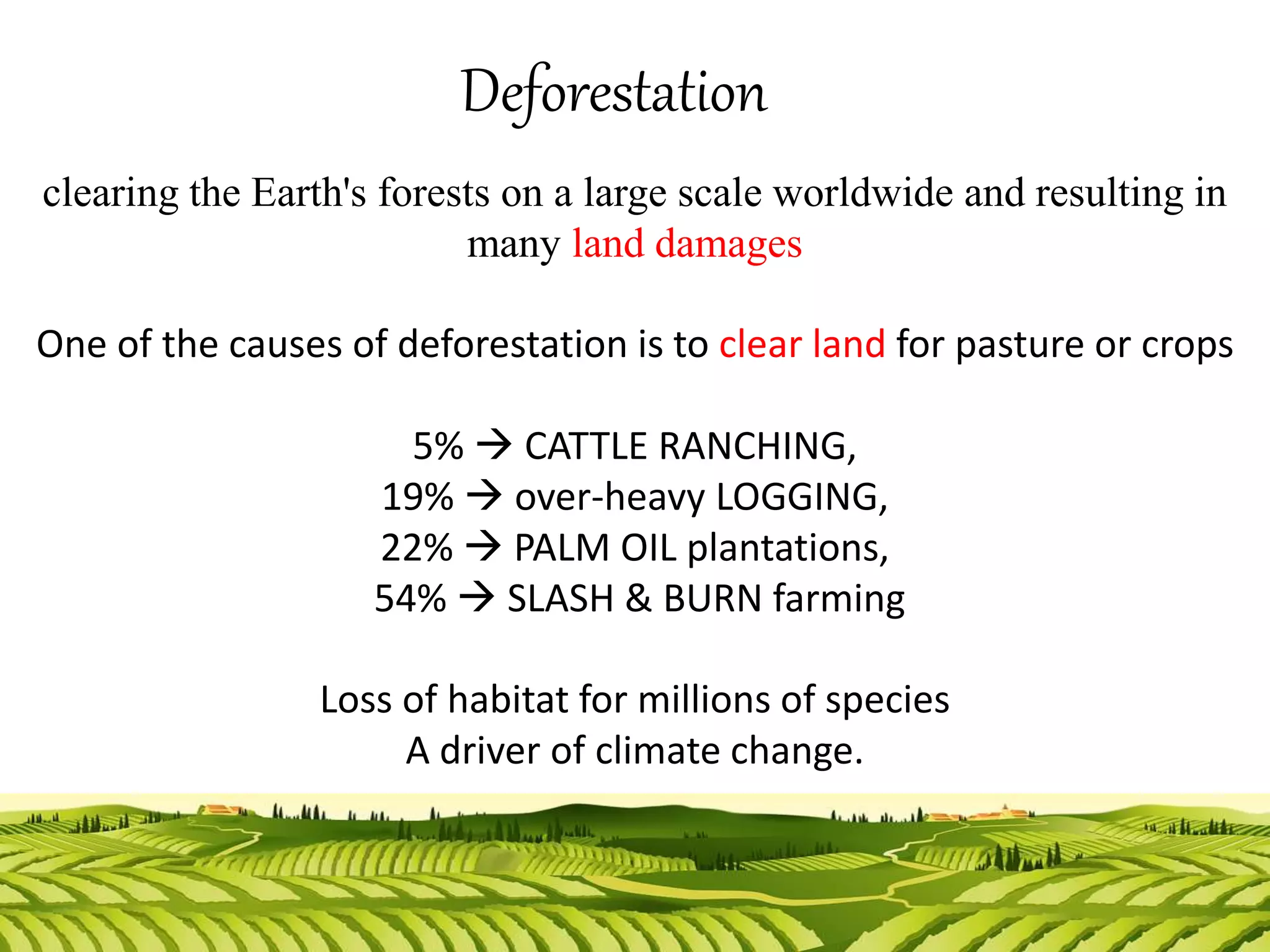 Deforestation

clearing the Earth's forests on a large scale worldwide and resulting in many land damages

One of the causes of deforestation is to clear land for pasture or crops

5% → CATTLE RANCHING,
19% → over-heavy LOGGING,
22% → PALM OIL plantations,
54% → SLASH & BURN farming

Loss of habitat for millions of species
A driver of climate change.